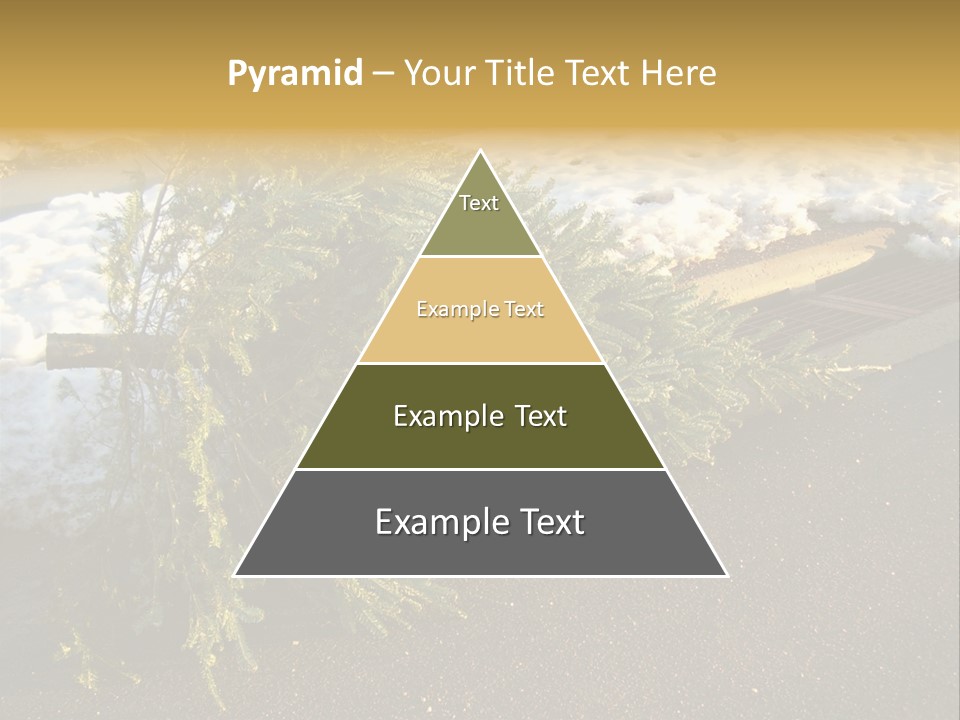 Pyramid – Your Title Text Here

Text

Example Text

Example Text

Example Text